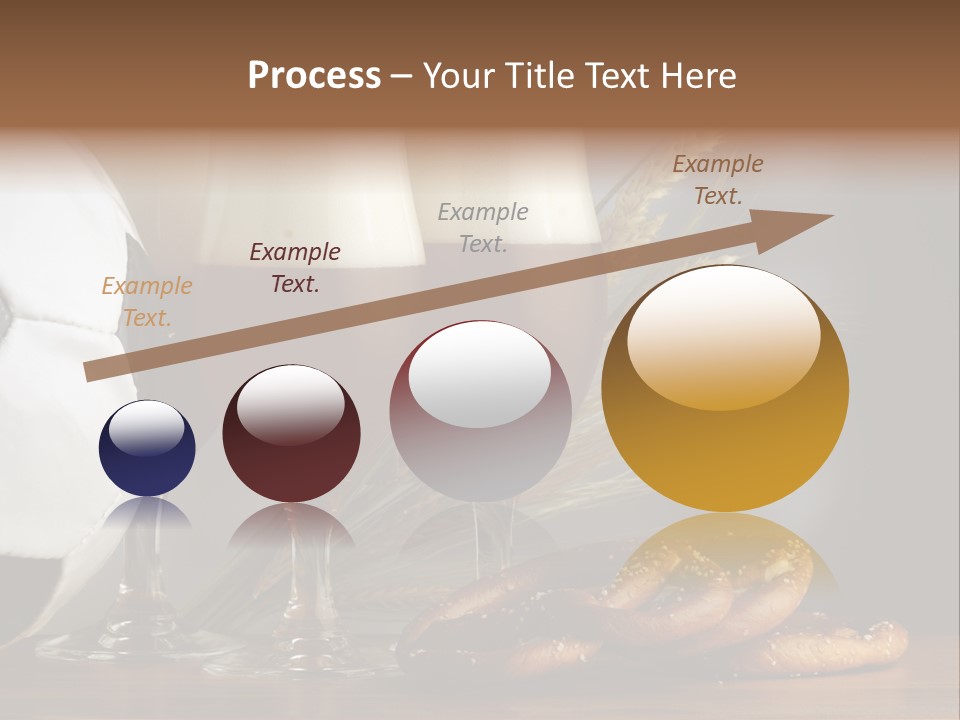 Process – Your Title Text Here

Example Text.

Example Text.

Example Text.

Example Text.